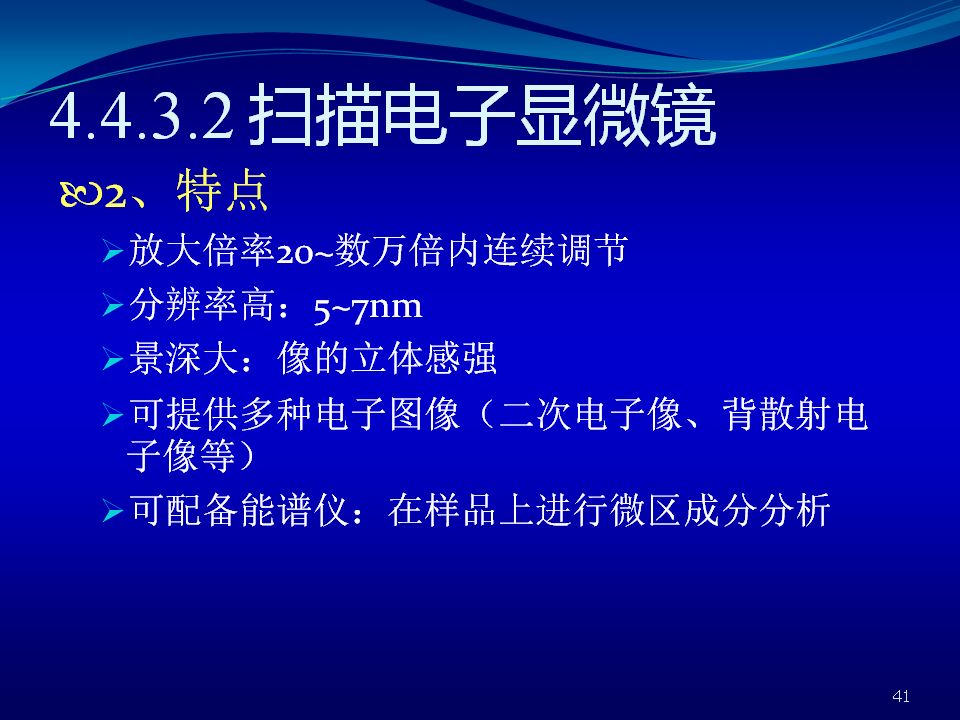 4.4.3.2 扫描电子显微镜

2、特点

放大倍率20~数万倍内连续调节

分辨率高：5~7nm

景深大：像的立体感强

可提供多种电子图像（二次电子像、背散射电子像等）

可配备能谱仪：在样品上进行微区成分分析

41